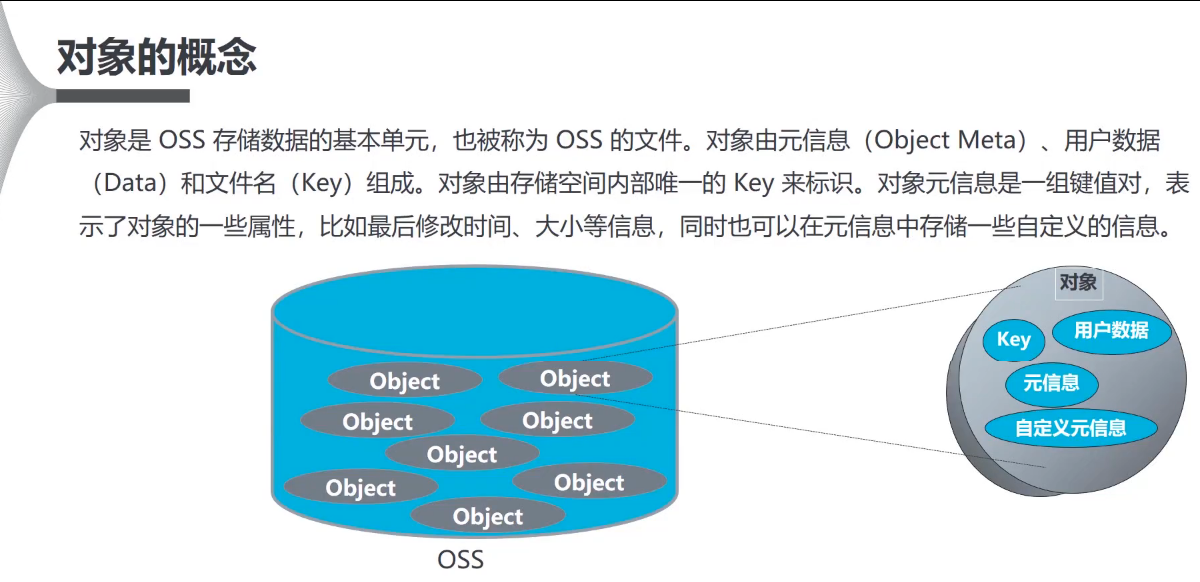 对象的概念

对象是 OSS 存储数据的基本单元，也被称为 OSS 的文件。对象由元信息（Object Meta）、用户数据（Data）和文件名（Key）组成。对象由存储空间内部唯一的 Key 来标识。对象元信息是一组键值对，表示了对象的一些属性，比如最后修改时间、大小等信息，同时也可以在元信息中存储一些自定义的信息。

Object
Object
Object
Object
Object
Object
Object
Object

OSS

对象
Key
用户数据
元信息
自定义元信息